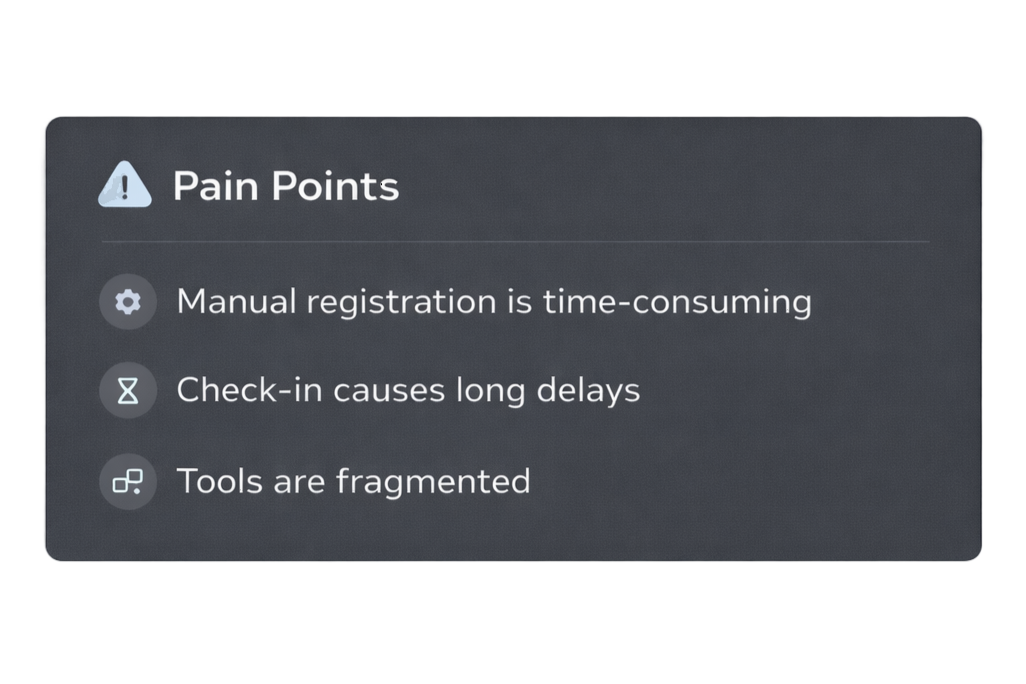 Pain Points

Manual registration is time-consuming

Check-in causes long delays

Tools are fragmented